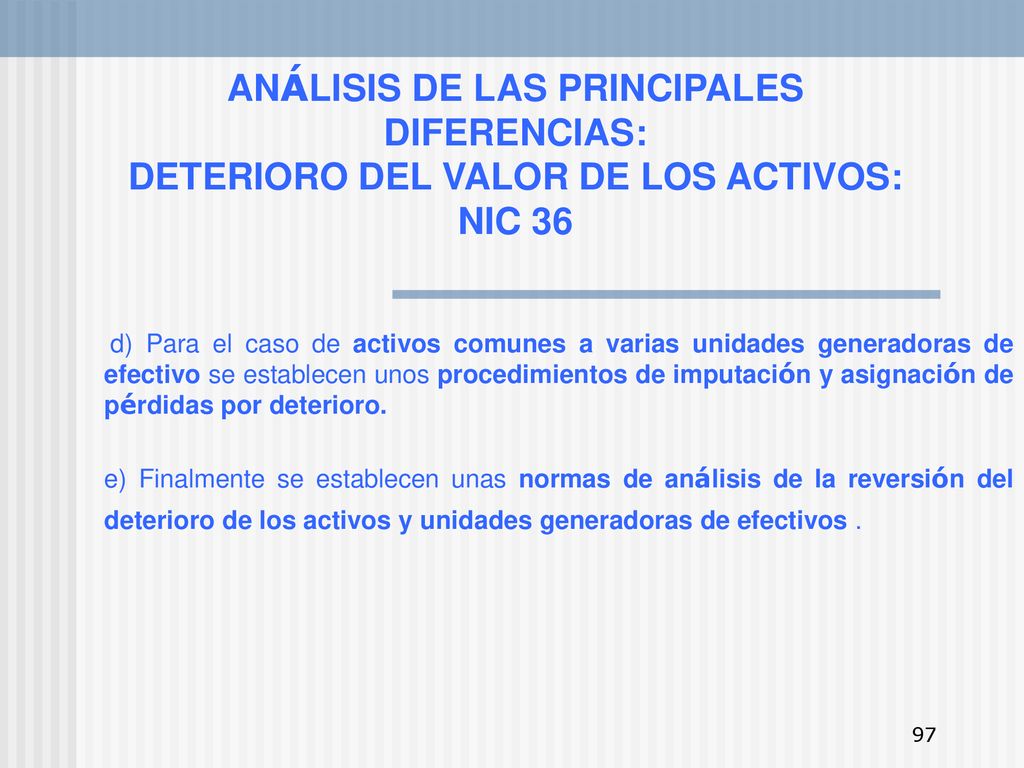 ANÁLISIS DE LAS PRINCIPALES DIFERENCIAS:
DETERIORO DEL VALOR DE LOS ACTIVOS:
NIC 36

d) Para el caso de activos comunes a varias unidades generadoras de efectivo se establecen unos procedimientos de imputación y asignación de pérdidas por deterioro.

e) Finalmente se establecen unas normas de análisis de la reversión del deterioro de los activos y unidades generadoras de efectivos .

97